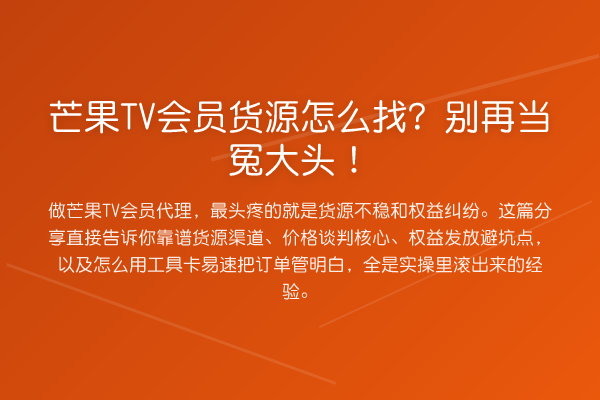 芒果TV会员货源怎么找？别再当冤大头！

做芒果TV会员代理，最头疼的就是货源不稳和权益纠纷。这篇分享直接告诉你靠谱货源渠道、价格谈判核心、权益发放避坑点，以及怎么用工具卡易速把订单管明白，全是实操里滚出来的经验。